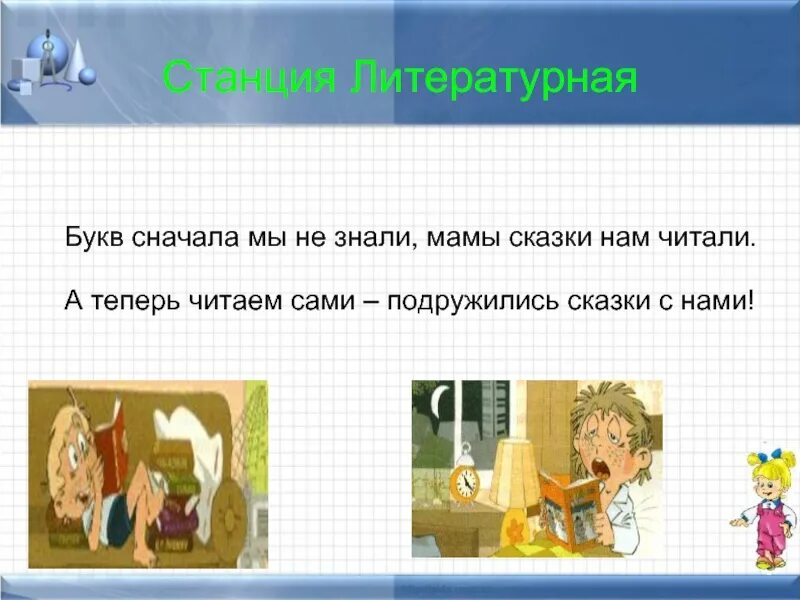 Станция Литературная

Букв сначала мы не знали, мамы сказки нам читали.

А теперь читаем сами – подружились сказки с нами!